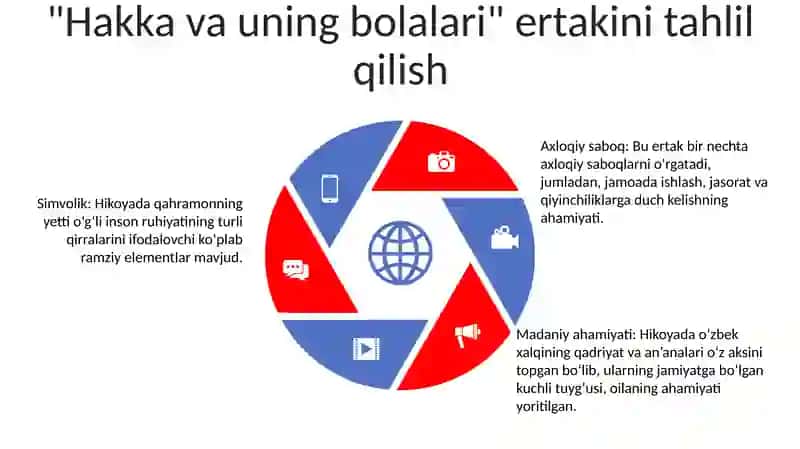 "Hakka va uning bolalari" ertakini tahlil qilish

Simvolik: Hikoyada qahramonning yetti o'g'li inson ruhiyatining turli qirralarini ifodalovchi ko'plab ramziy elementlar mavjud.

Axloqiy saboq: Bu ertak bir nechta axloqiy saboqlarni o'rgatadi, jumladan, jamoada ishlash, jasorat va qiyinchiliklarga duch kelishning ahamiyati.

Madaniy ahamiyati: Hikoyada o'zbek xalqining qadriyat va an'analari o'z aksini topgan bo'lib, ularning jamiyatga bo'lgan kuchli tuyg'usi, oilaning ahamiyati yoritilgan.